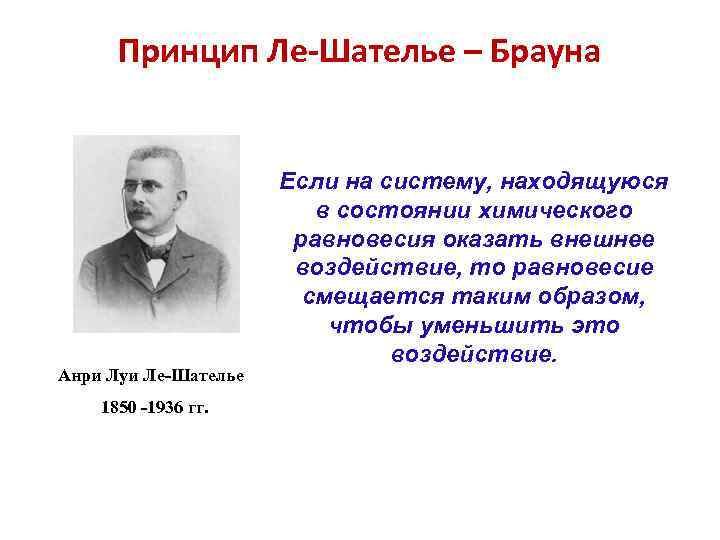 Принцип Ле-Шателье – Брауна

Если на систему, находящуюся в состоянии химического равновесия оказать внешнее воздействие, то равновесие смещается таким образом, чтобы уменьшить это воздействие.

Анри Луи Ле-Шателье

1850 -1936 гг.